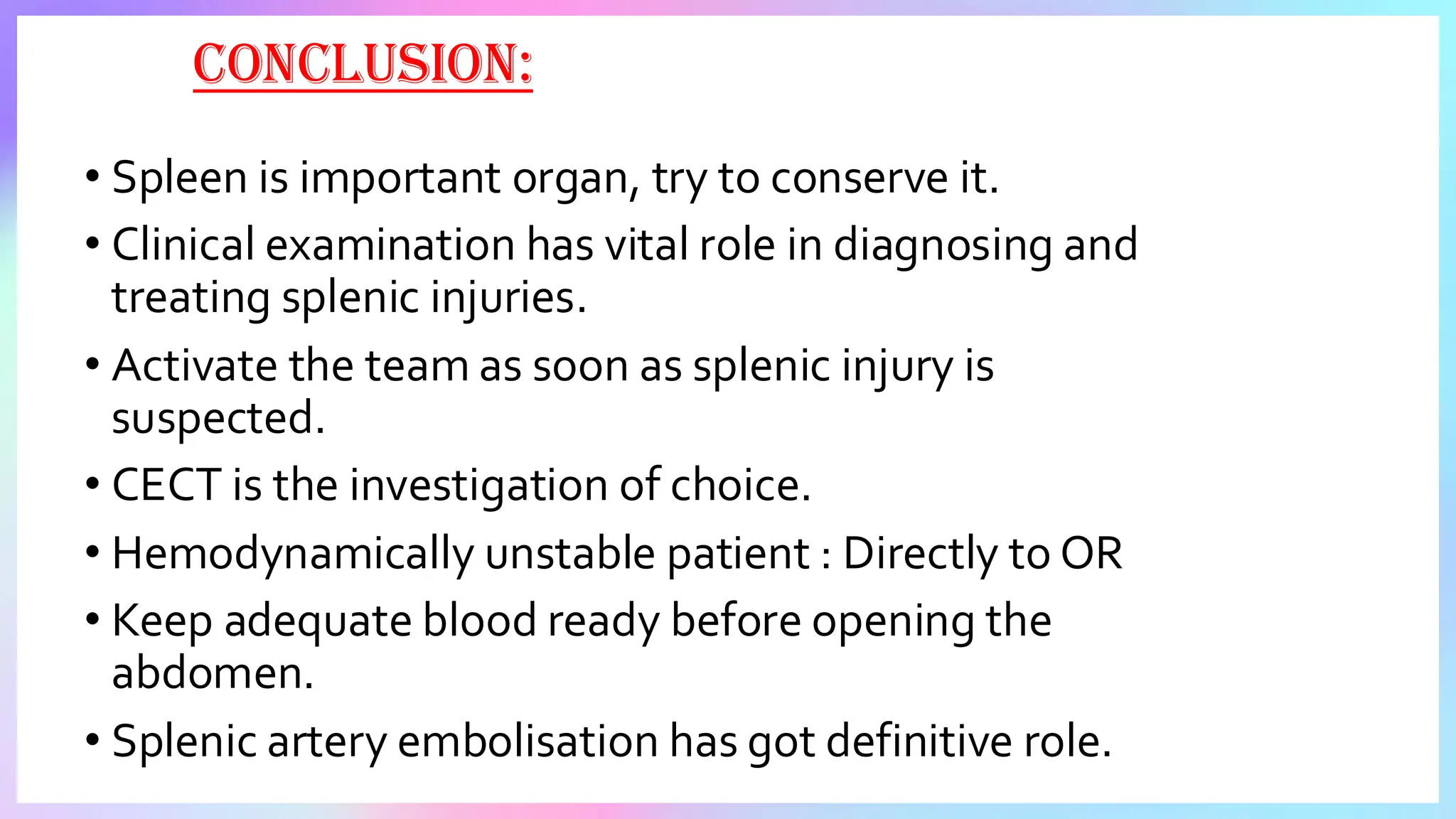 CONCLUSION:

• Spleen is important organ, try to conserve it.
• Clinical examination has vital role in diagnosing and treating splenic injuries.
• Activate the team as soon as splenic injury is suspected.
• CECT is the investigation of choice.
• Hemodynamically unstable patient : Directly to OR
• Keep adequate blood ready before opening the abdomen.
• Splenic artery embolisation has got definitive role.